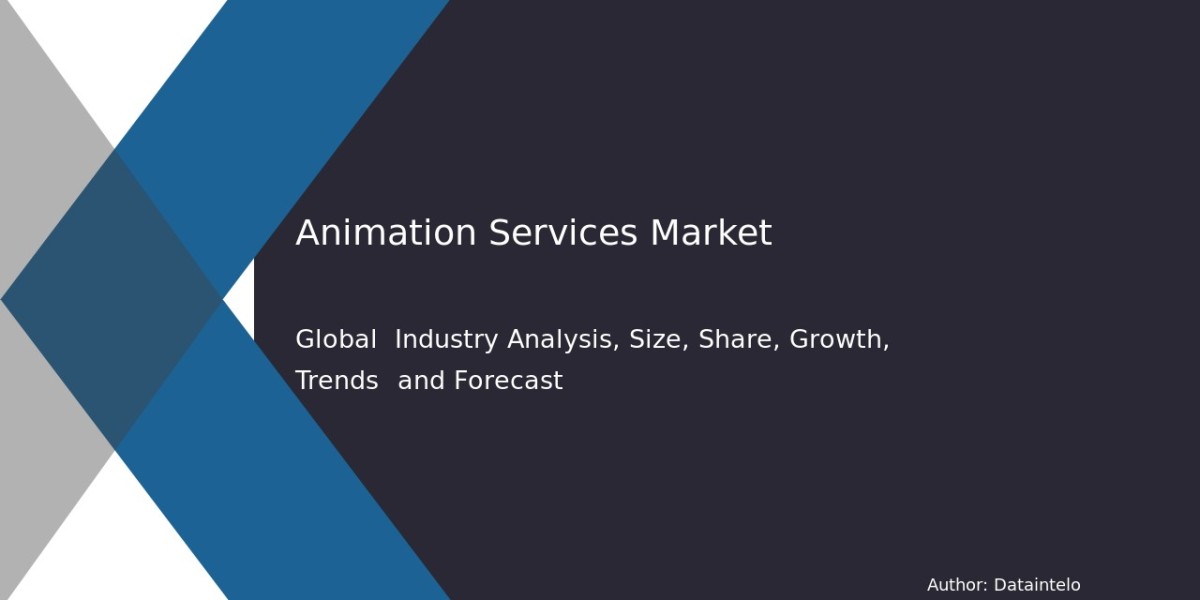 Animation Services Market

Global Industry Analysis, Size, Share, Growth, Trends and Forecast

Author: Dataintelo